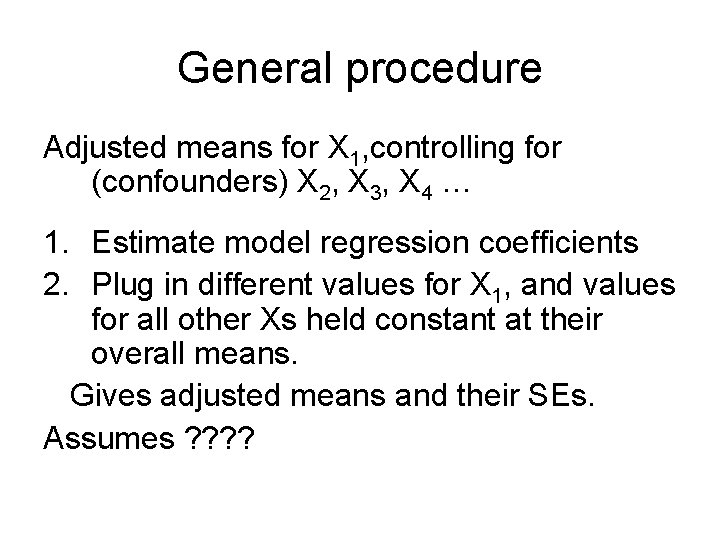 General procedure

Adjusted means for $X_1$,controlling for (confounders) $X_2$, $X_3$, $X_4$ …

1. Estimate model regression coefficients
2. Plug in different values for $X_1$, and values for all other Xs held constant at their overall means.

Gives adjusted means and their SEs.

Assumes ????